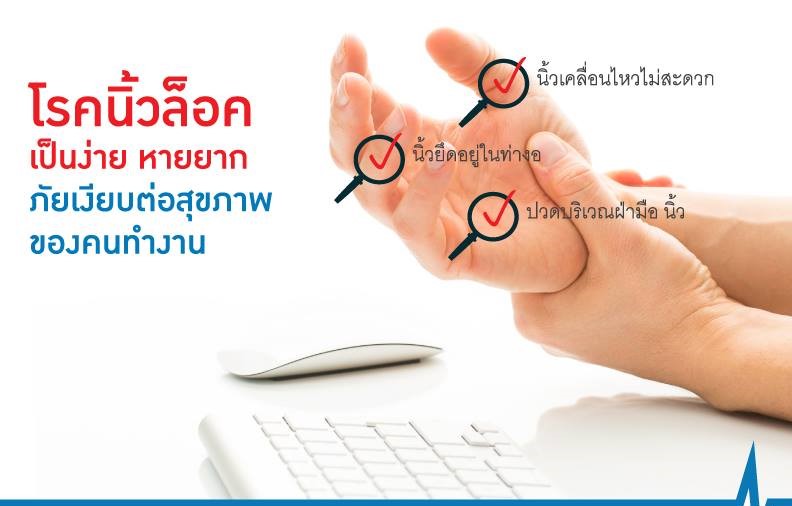 โรคนิ้วล็อค
เป็นง่าย หายยาก
ภัยเงียบต่อสุขภาพ
ของคนทำงาน

นิ้วเคลื่อนไหวไม่สะดวก

นิ้วยึดอยู่ในท่างอ

ปวดบริเวณฝ่ามือ นิ้ว